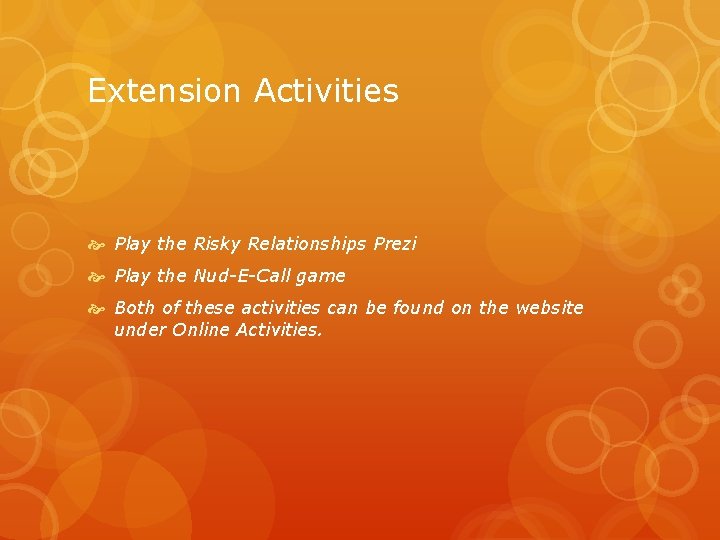 Extension Activities

Play the Risky Relationships Prezi

Play the Nud-E-Call game

Both of these activities can be found on the website under Online Activities.